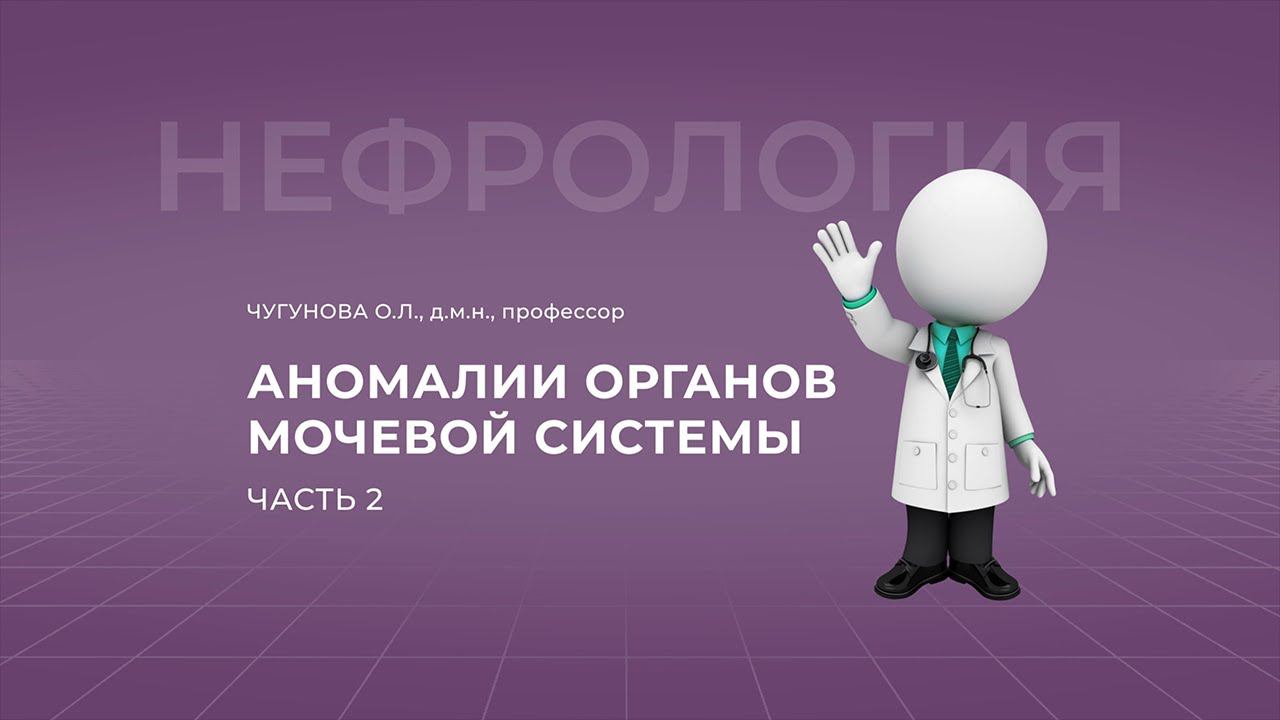 НЕФРОЛОГИЯ

ЧУГУНОВА О.Л., д.м.н., профессор

АНОМАЛИИ ОРГАНОВ МОЧЕВОЙ СИСТЕМЫ

ЧАСТЬ 2